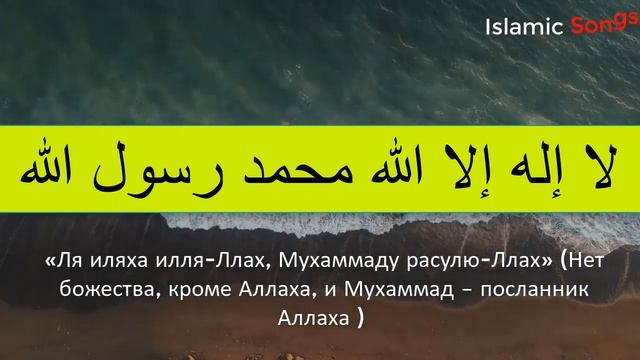 Islamic Songs

لا إله إلا الله محمد رسول الله

«Ля иляха илля-Ллах, Мухаммаду расулю-Ллах» (Нет божества, кроме Аллаха, и Мухаммад – посланник Аллаха )